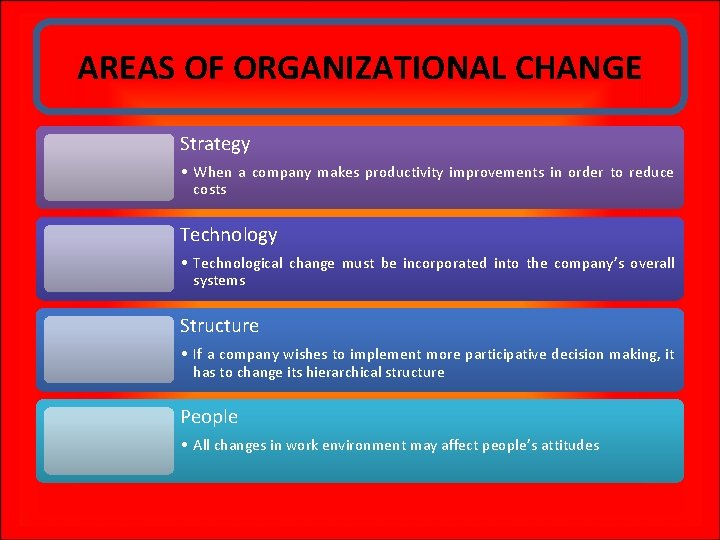 AREAS OF ORGANIZATIONAL CHANGE

Strategy

• When a company makes productivity improvements in order to reduce costs

Technology

• Technological change must be incorporated into the company's overall systems

Structure

• If a company wishes to implement more participative decision making, it has to change its hierarchical structure

People

• All changes in work environment may affect people's attitudes